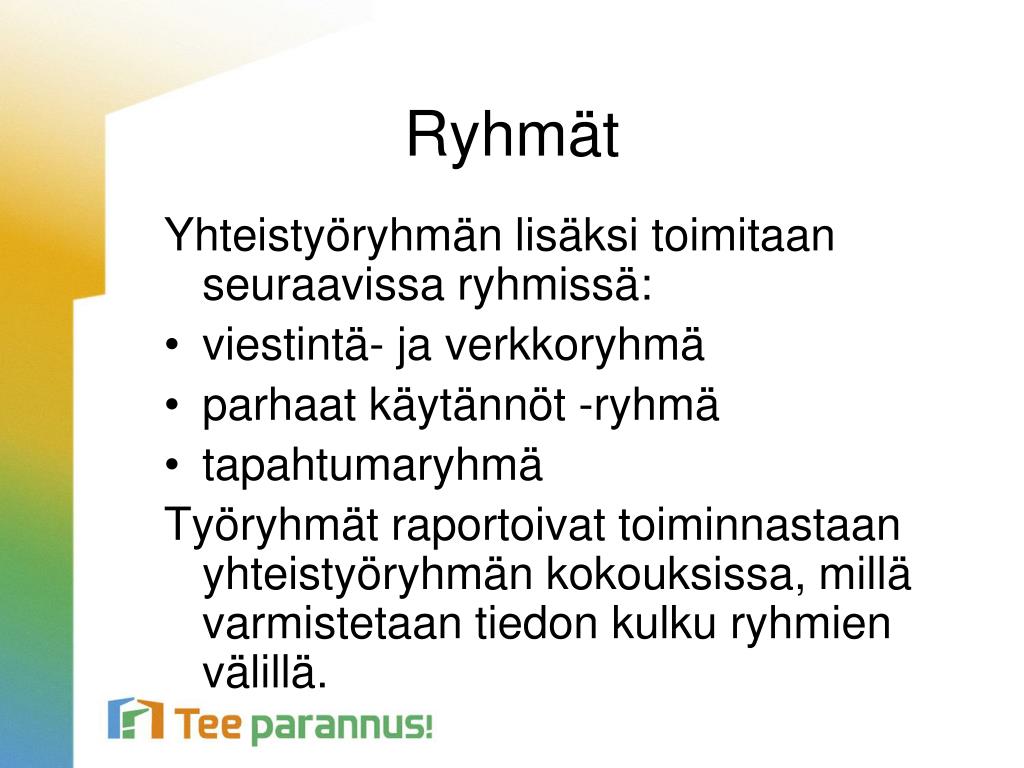 Ryhmät

Yhteistyöryhmän lisäksi toimitaan seuraavissa ryhmissä:
• viestintä- ja verkkoryhmä
• parhaat käytännöt -ryhmä
• tapahtumaryhmä

Työryhmät raportoivat toiminnastaan yhteistyöryhmän kokouksissa, millä varmistetaan tiedon kulku ryhmien välillä.

Tee parannus!